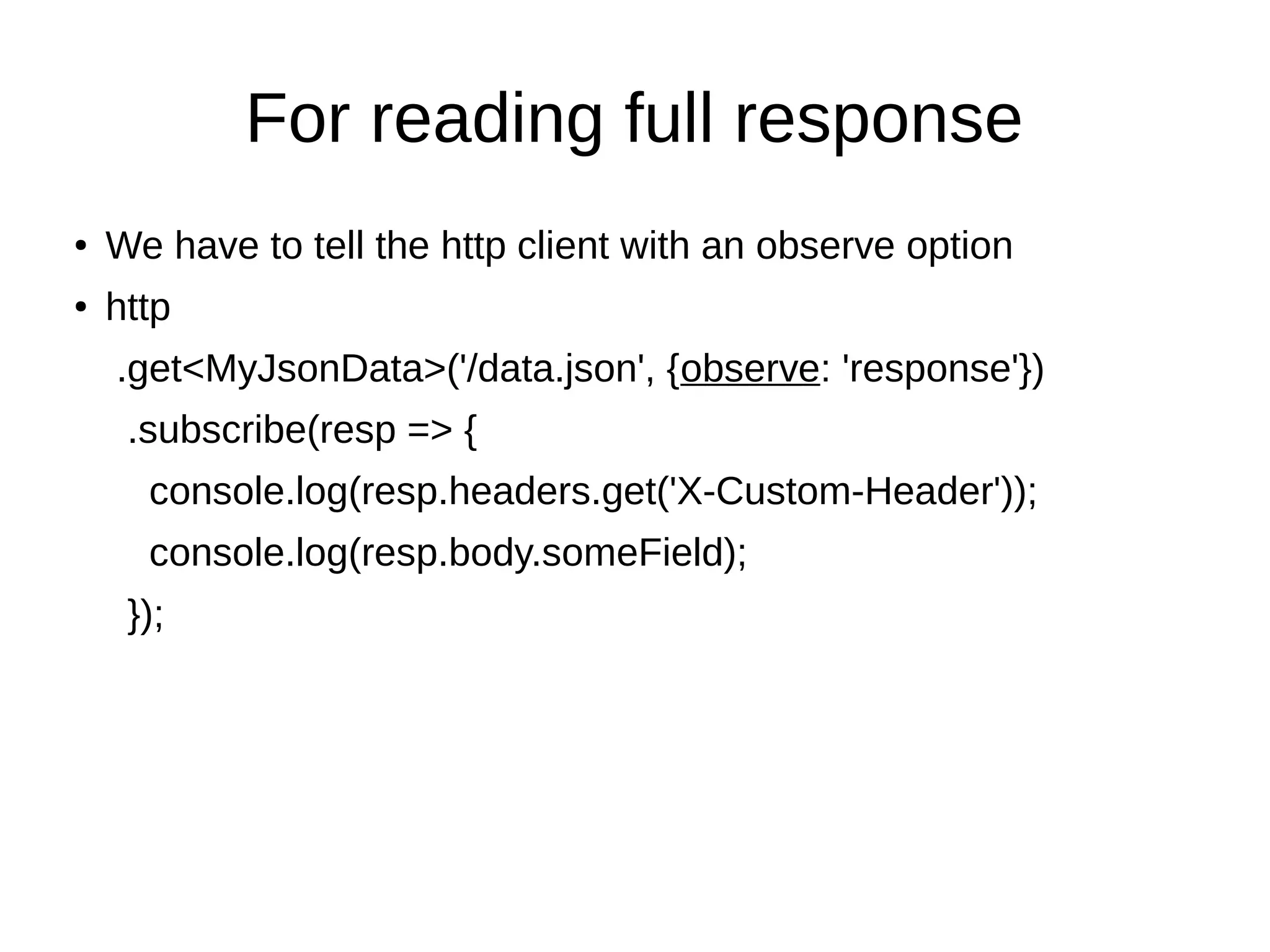 For reading full response

• We have to tell the http client with an observe option
• http
.get<MyJsonData>('/data.json', {observe: 'response'})
.subscribe(resp => {
console.log(resp.headers.get('X-Custom-Header'));
console.log(resp.body.someField);
});